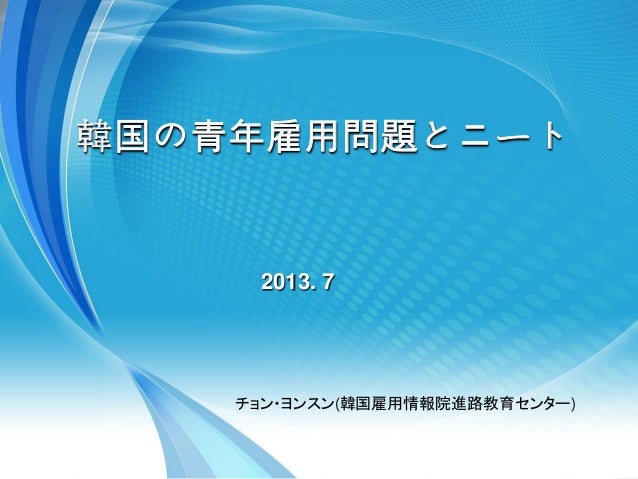 韓国の青年雇用問題とニート

2013. 7

チョン･ヨンスン(韓国雇用情報院進路教育センター)